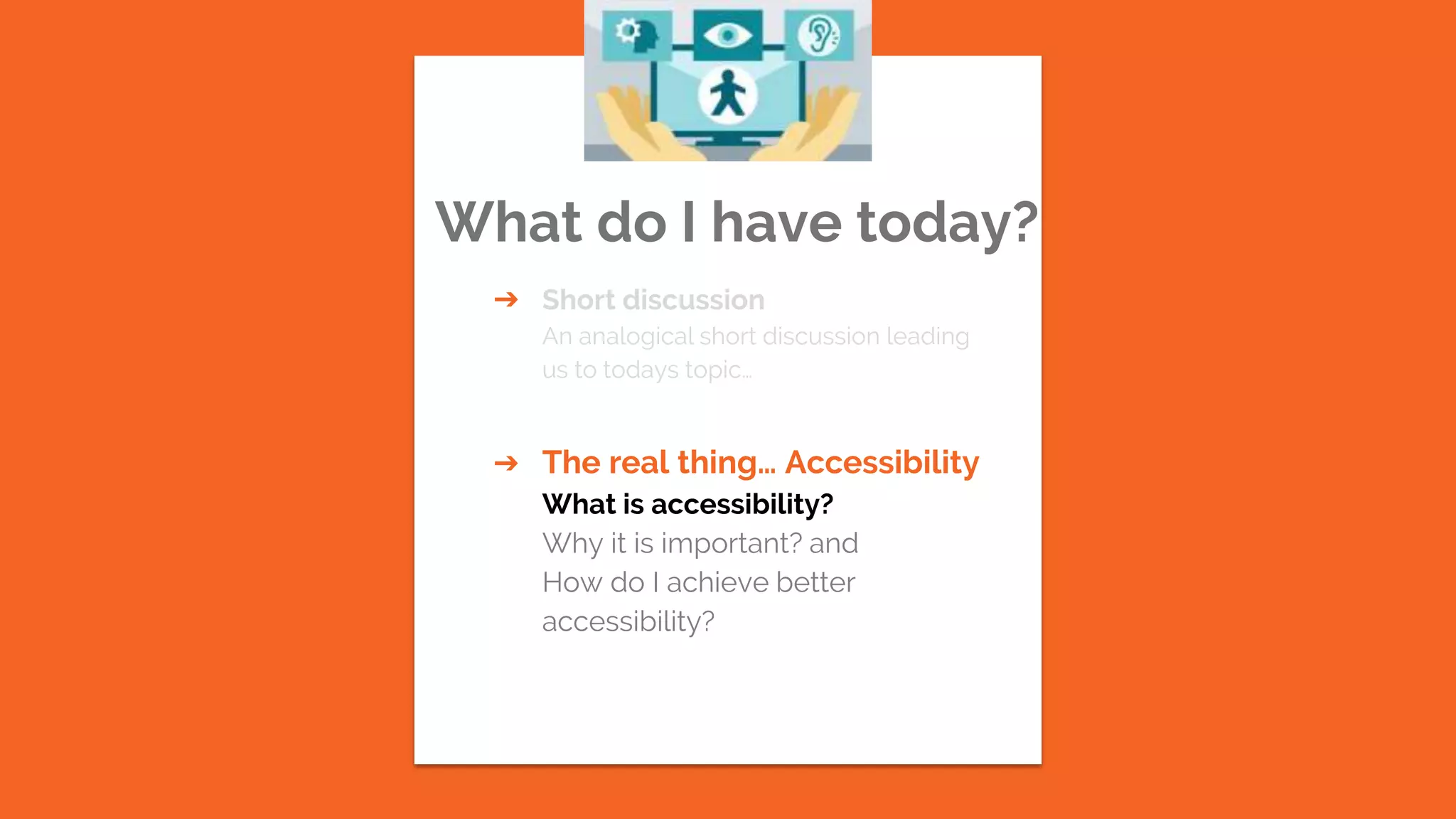 What do I have today?

→ Short discussion
An analogical short discussion leading us to todays topic...

→ The real thing... Accessibility
What is accessibility?
Why it is important? and
How do I achieve better accessibility?